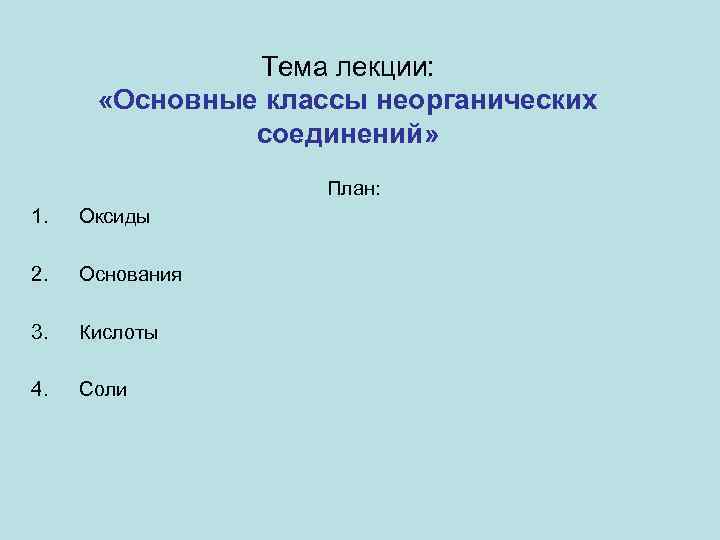 Тема лекции:
«Основные классы неорганических соединений»

План:

1. Оксиды

2. Основания

3. Кислоты

4. Соли